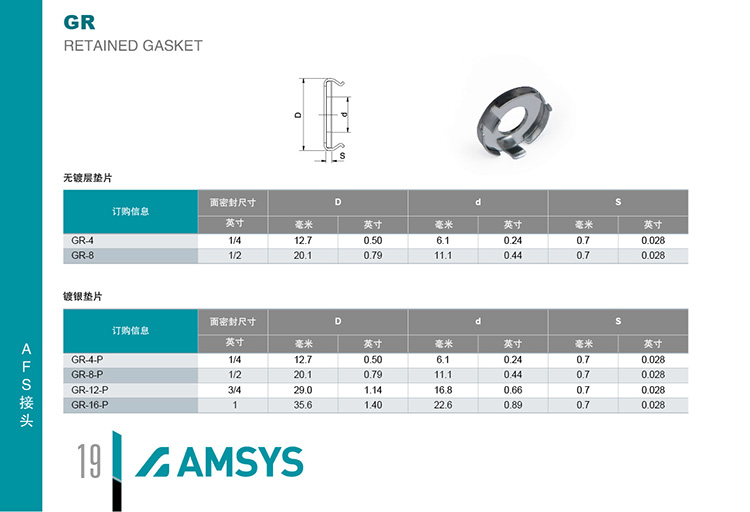 GR
RETAINED GASKET

D
d
S

无镀层垫片

| 订购信息 | 面密封尺寸 | D | | d | | S | |
|---|---|---|---|---|---|---|---|
| | 英寸 | 毫米 | 英寸 | 毫米 | 英寸 | 毫米 | 英寸 |
| GR-4 | 1/4 | 12.7 | 0.50 | 6.1 | 0.24 | 0.7 | 0.028 |
| GR-8 | 1/2 | 20.1 | 0.79 | 11.1 | 0.44 | 0.7 | 0.028 |

镀银垫片

| 订购信息 | 面密封尺寸 | D | | d | | S | |
|---|---|---|---|---|---|---|---|
| | 英寸 | 毫米 | 英寸 | 毫米 | 英寸 | 毫米 | 英寸 |
| GR-4-P | 1/4 | 12.7 | 0.50 | 6.1 | 0.24 | 0.7 | 0.028 |
| GR-8-P | 1/2 | 20.1 | 0.79 | 11.1 | 0.44 | 0.7 | 0.028 |
| GR-12-P | 3/4 | 29.0 | 1.14 | 16.8 | 0.66 | 0.7 | 0.028 |
| GR-16-P | 1 | 35.6 | 1.40 | 22.6 | 0.89 | 0.7 | 0.028 |

AFS接头

19

AMSYS